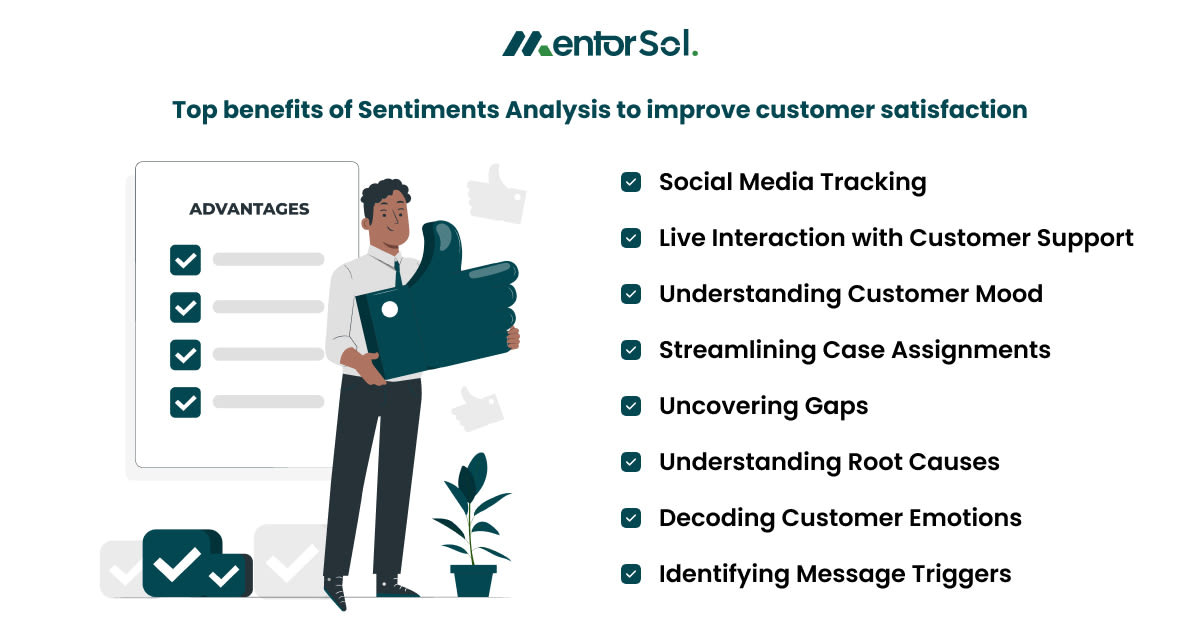 MentorSol.

Top benefits of Sentiments Analysis to improve customer satisfaction

ADVANTAGES

Social Media Tracking

Live Interaction with Customer Support

Understanding Customer Mood

Streamlining Case Assignments

Uncovering Gaps

Understanding Root Causes

Decoding Customer Emotions

Identifying Message Triggers